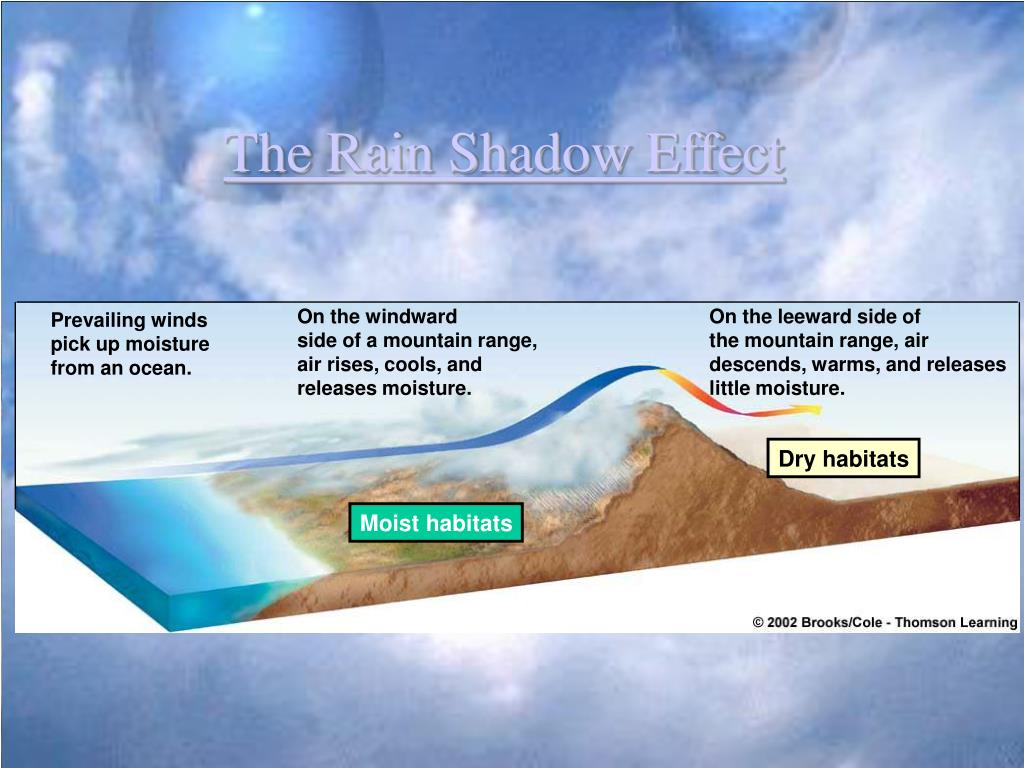 The Rain Shadow Effect

Prevailing winds pick up moisture from an ocean.

On the windward side of a mountain range, air rises, cools, and releases moisture.

On the leeward side of the mountain range, air descends, warms, and releases little moisture.

Dry habitats

Moist habitats

© 2002 Brooks/Cole - Thomson Learning